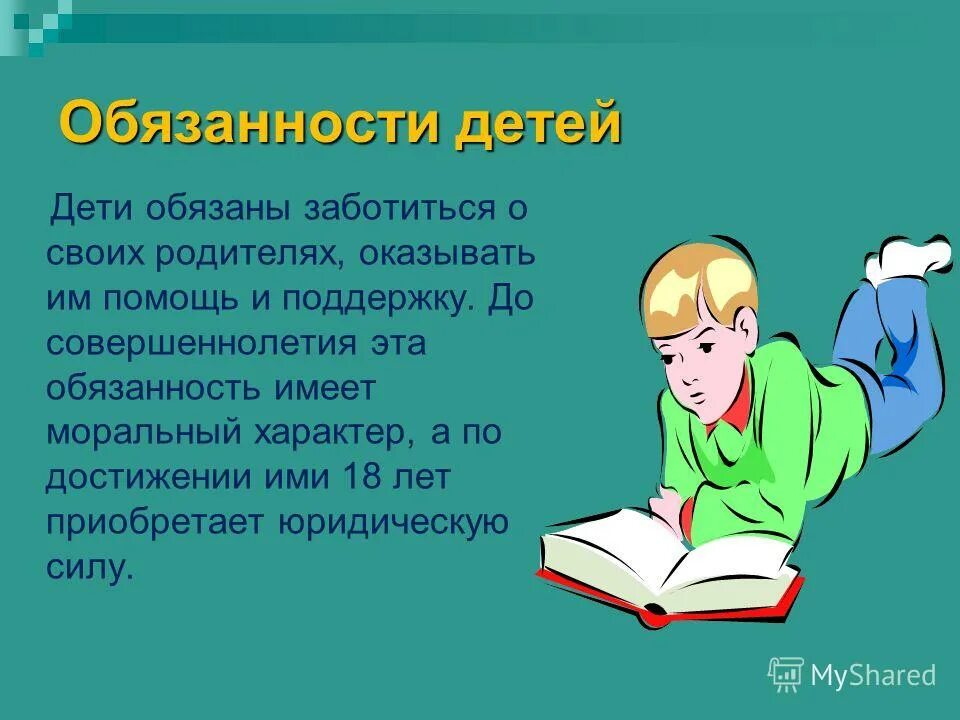 Обязанности детей

Дети обязаны заботиться о своих родителях, оказывать им помощь и поддержку. До совершеннолетия эта обязанность имеет моральный характер, а по достижении ими 18 лет приобретает юридическую силу.

MyShared